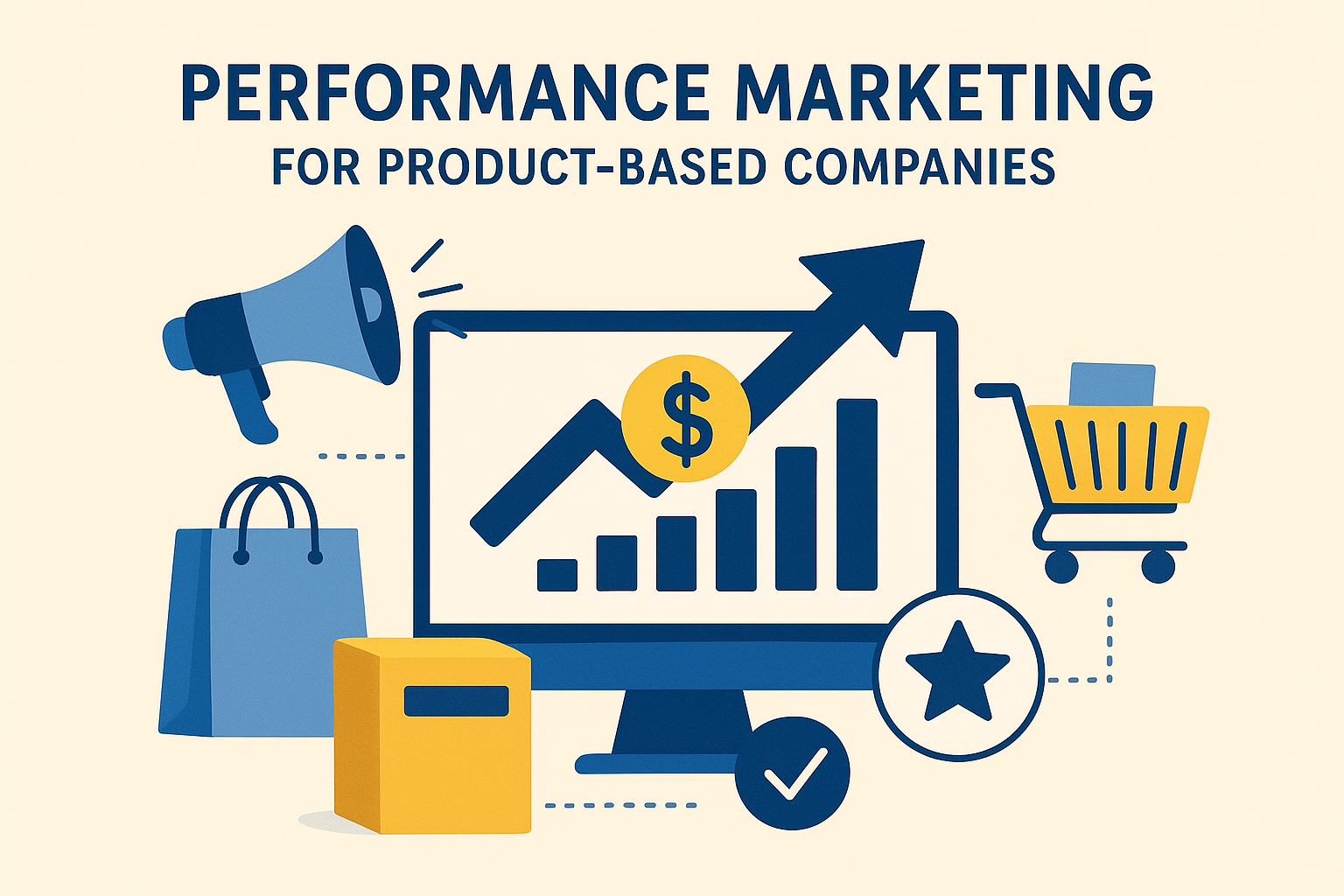 PERFORMANCE MARKETING
FOR PRODUCT-BASED COMPANIES

$